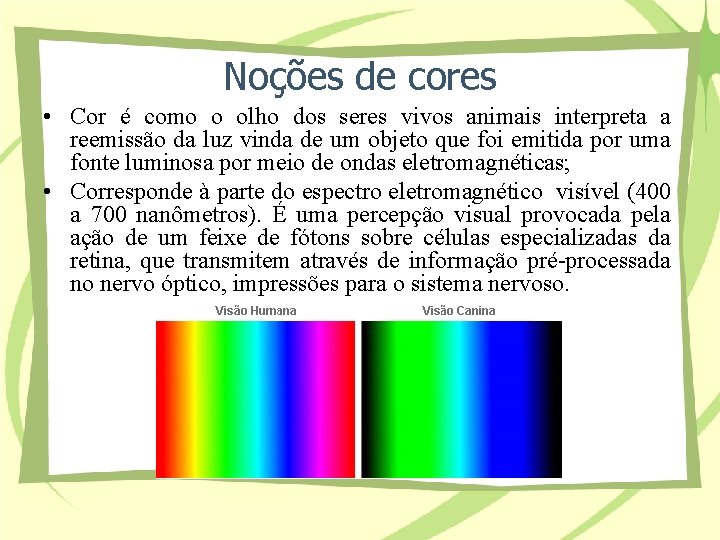 Noções de cores

• Cor é como o olho dos seres vivos animais interpreta a reemissão da luz vinda de um objeto que foi emitida por uma fonte luminosa por meio de ondas eletromagnéticas;

• Corresponde à parte do espectro eletromagnético visível (400 a 700 nanômetros). É uma percepção visual provocada pela ação de um feixe de fótons sobre células especializadas da retina, que transmitem através de informação pré-processada no nervo óptico, impressões para o sistema nervoso.

Visão Humana

Visão Canina